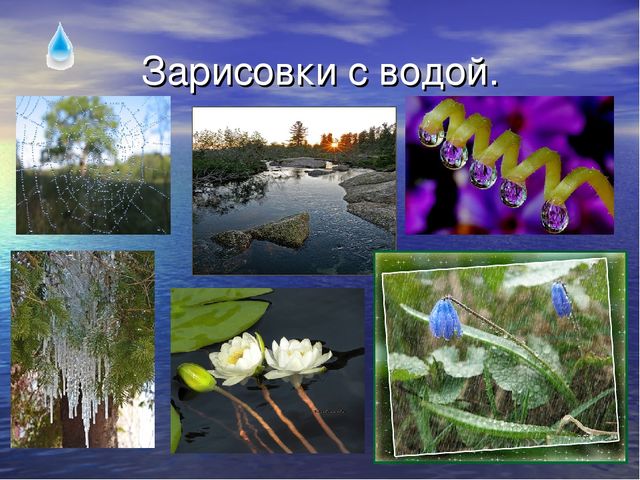 Зарисовки с водой.